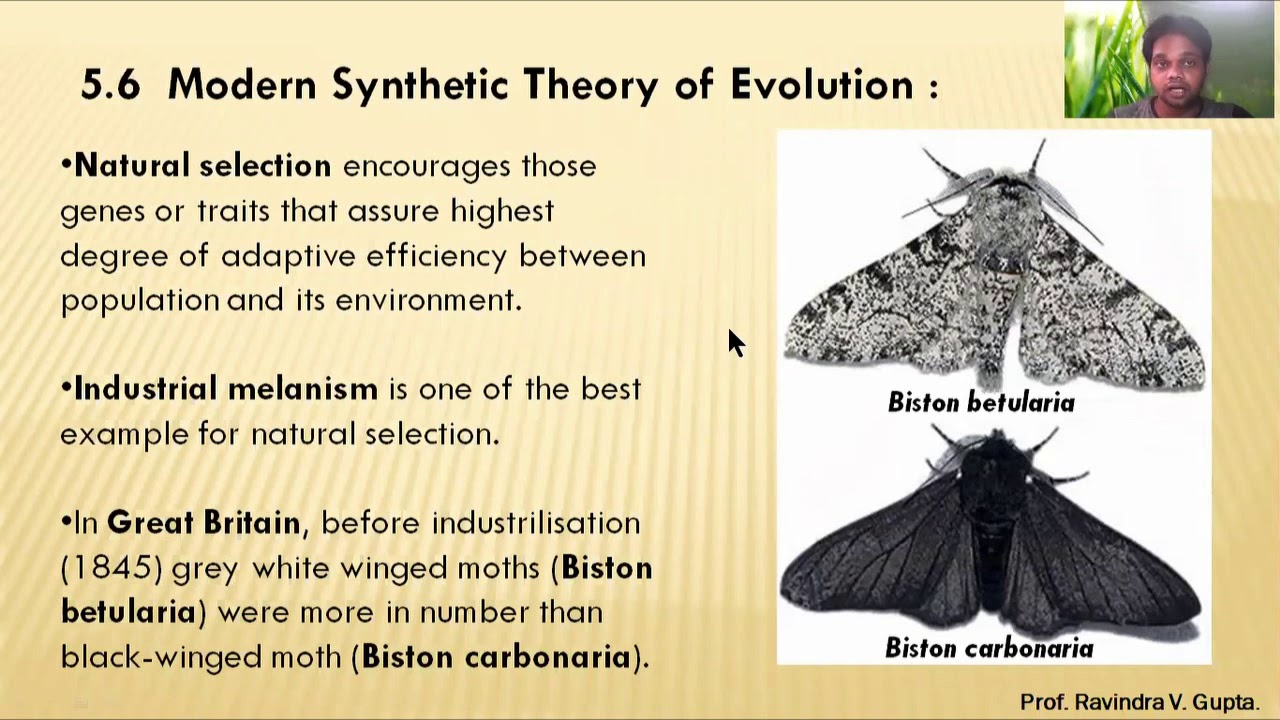 5.6 Modern Synthetic Theory of Evolution :

•Natural selection encourages those genes or traits that assure highest degree of adaptive efficiency between population and its environment.

•Industrial melanism is one of the best example for natural selection.

•In Great Britain, before industrilisation (1845) grey white winged moths (Biston betularia) were more in number than black-winged moth (Biston carbonaria).

Biston betularia

Biston carbonaria

Prof. Ravindra V. Gupta.